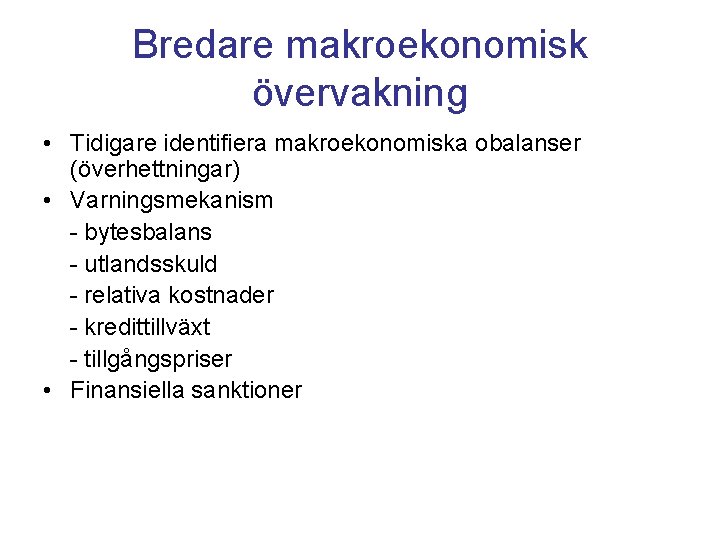 Bredare makroekonomisk övervakning

• Tidigare identifiera makroekonomiska obalanser (överhettningar)
• Varningsmekanism
- bytesbalans
- utlandsskuld
- relativa kostnader
- kredittillväxt
- tillgångspriser
• Finansiella sanktioner